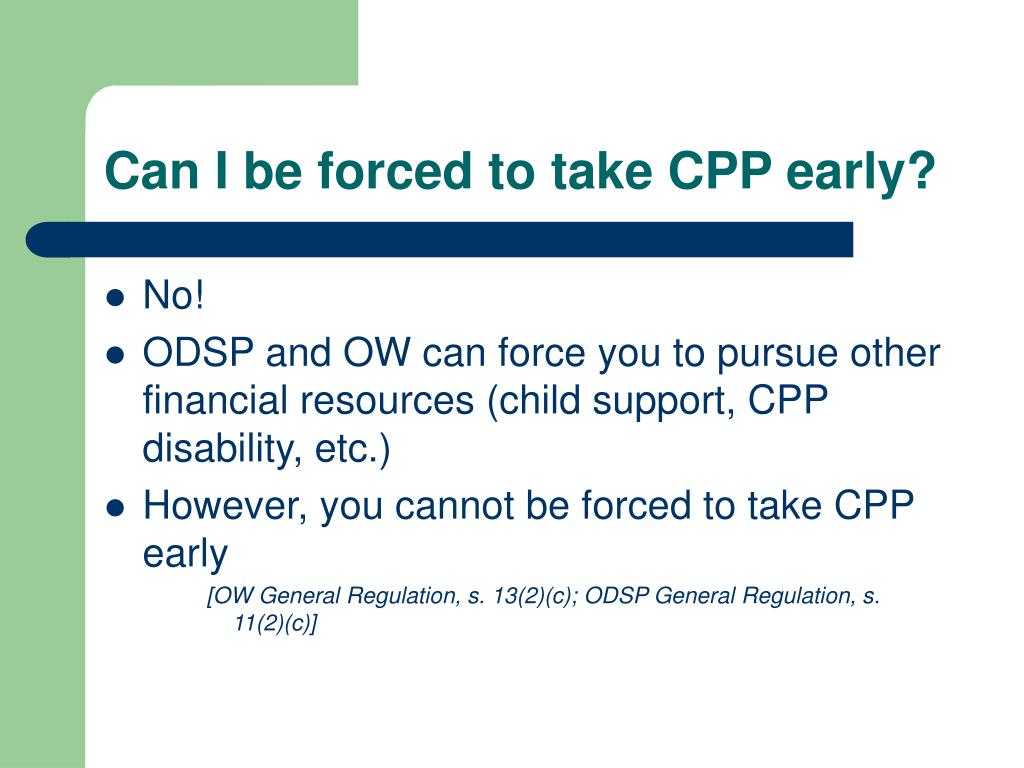 Can I be forced to take CPP early?

- No!
- ODSP and OW can force you to pursue other financial resources (child support, CPP disability, etc.)
- However, you cannot be forced to take CPP early

[OW General Regulation, s. 13(2)(c); ODSP General Regulation, s. 11(2)(c)]